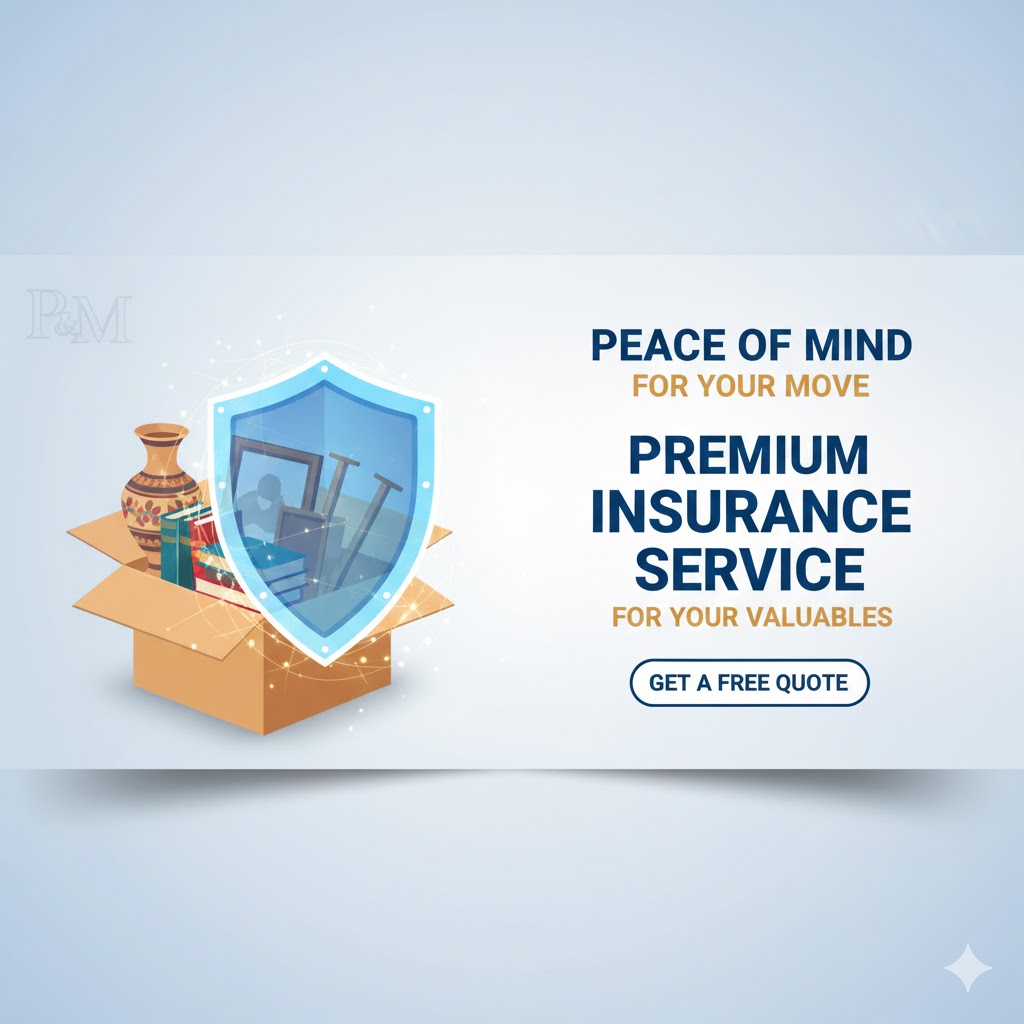 P&M

PEACE OF MIND
FOR YOUR MOVE

PREMIUM INSURANCE SERVICE
FOR YOUR VALUABLES

GET A FREE QUOTE